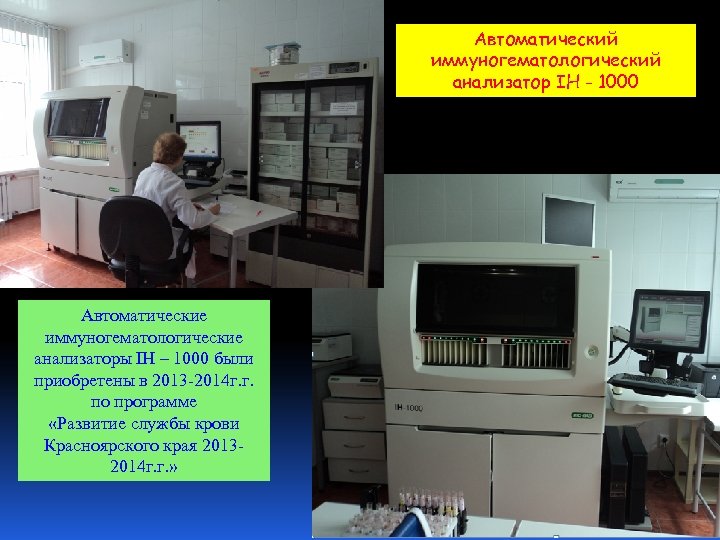 Автоматический иммуногематологический анализатор IH - 1000

Автоматические иммуногематологические анализаторы IH – 1000 были приобретены в 2013-2014г.г. по программе «Развитие службы крови Красноярского края 2013-2014г.г.»

IH 1000